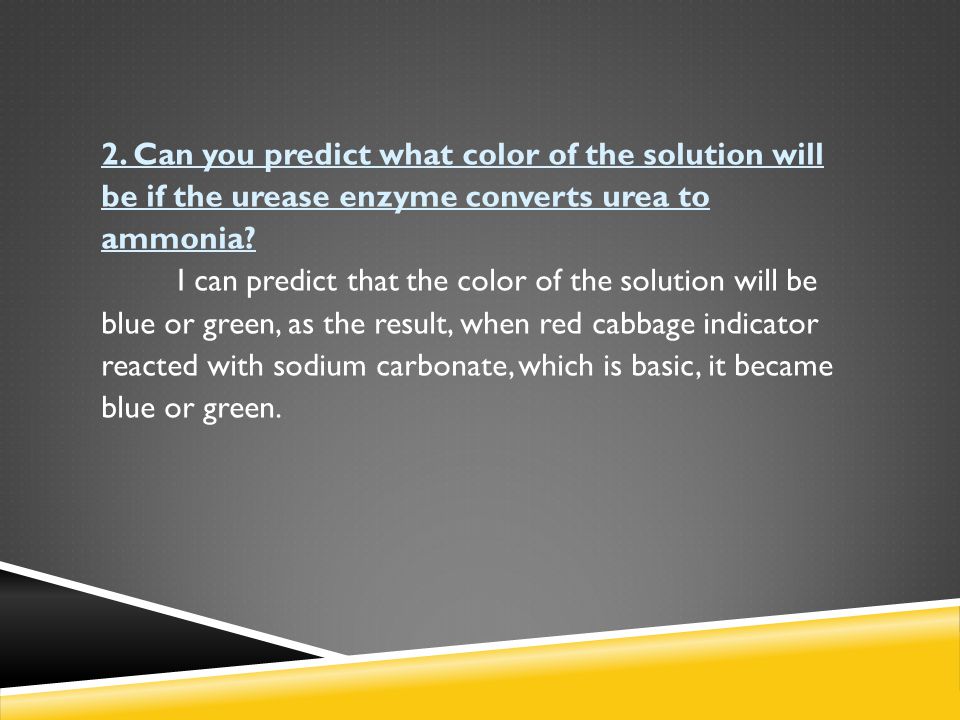 2. Can you predict what color of the solution will be if the urease enzyme converts urea to ammonia?

I can predict that the color of the solution will be blue or green, as the result, when red cabbage indicator reacted with sodium carbonate, which is basic, it became blue or green.